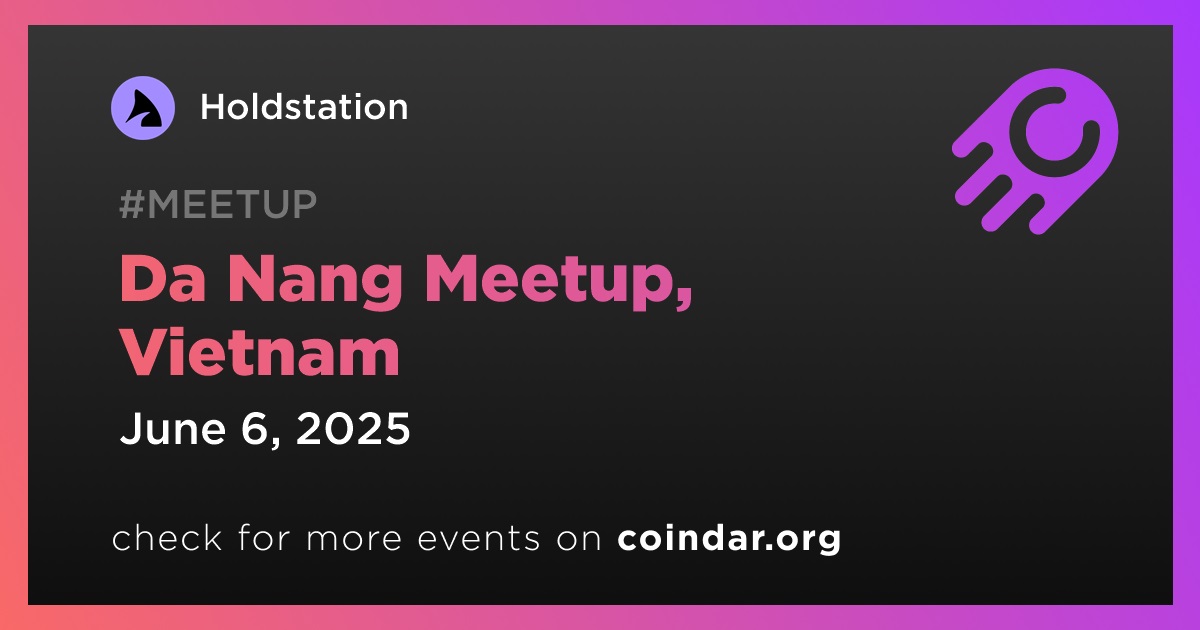 Holdstation

#MEETUP

Da Nang Meetup, Vietnam

June 6, 2025

check for more events on coindar.org